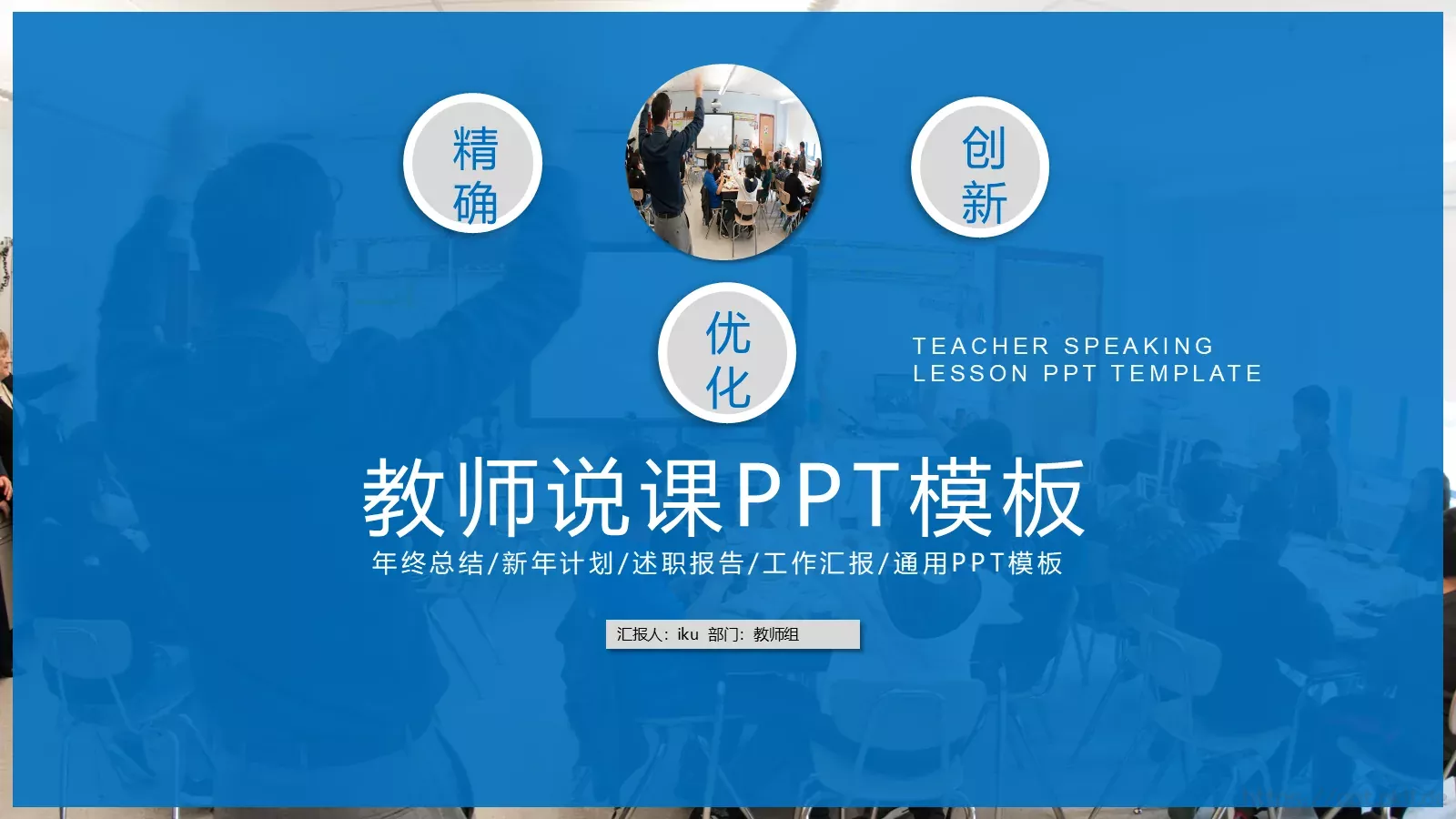 精确

创新

优化

TEACHER SPEAKING
LESSON PPT TEMPLATE

教师说课PPT模板

年终总结/新年计划/述职报告/工作汇报/通用PPT模板

汇报人：iku 部门：教师组